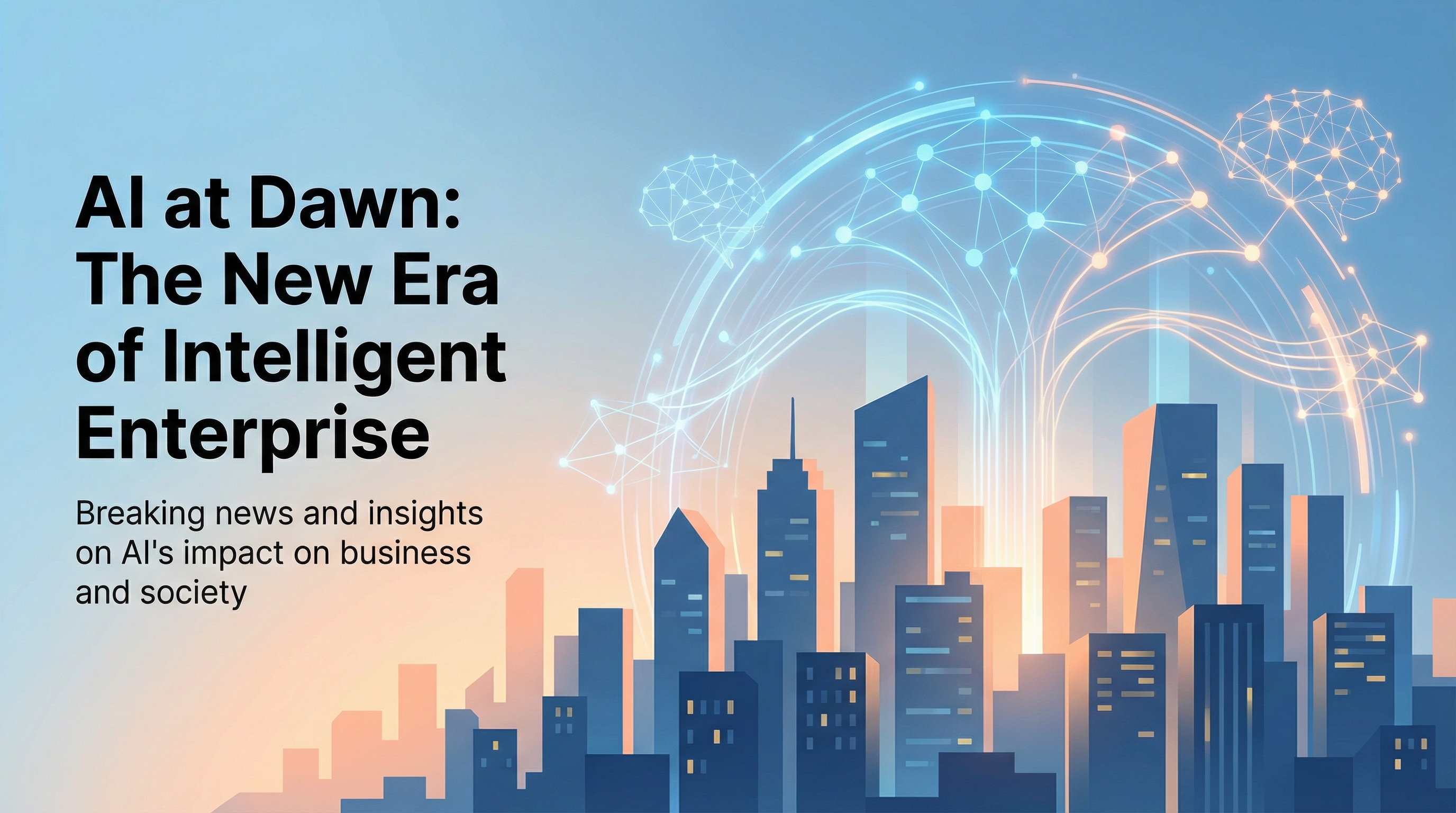 AI at Dawn: The New Era of Intelligent Enterprise

Breaking news and insights on AI's impact on business and society